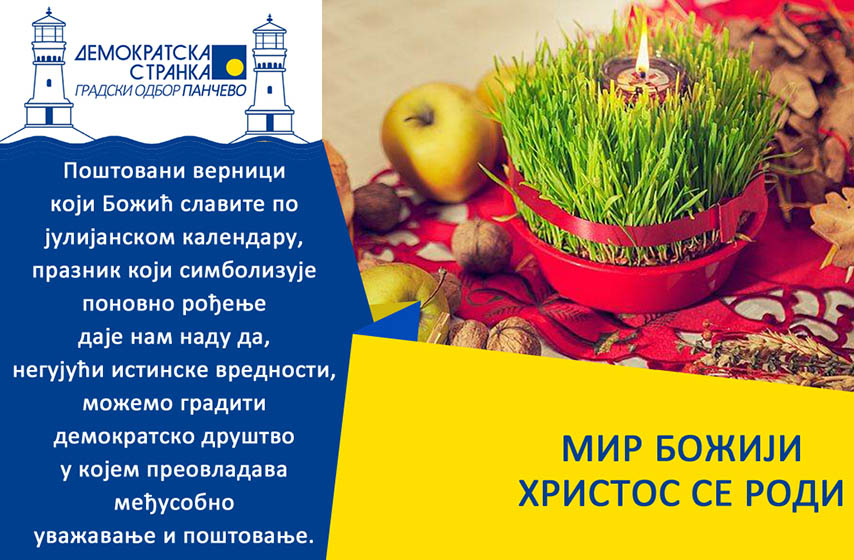 ДЕМОКРАТСКА СТРАНКА
ГРАДСКИ ОДБОР ПАНЧЕВО

Поштовани верници који Божић славите по јулијанском календару, празник који симболизује поновно рођење даје нам наду да, негујући истинске вредности, можемо градити демократско друштво у којем преовладава међусобно уважавање и поштовање.

МИР БОЖИЈИ
ХРИСТОС СЕ РОДИ